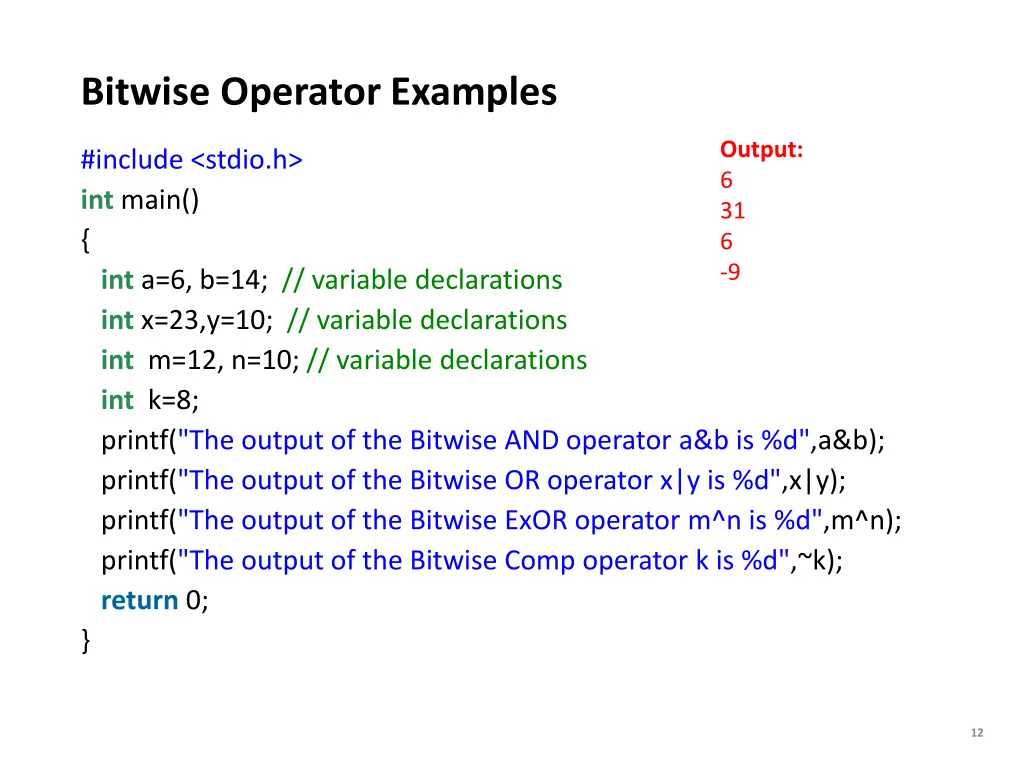 Bitwise Operator Examples

#include <stdio.h>
int main()
{
int a=6, b=14; // variable declarations
int x=23,y=10; // variable declarations
int m=12, n=10; // variable declarations
int k=8;
printf("The output of the Bitwise AND operator a&b is %d",a&b);
printf("The output of the Bitwise OR operator x|y is %d",x|y);
printf("The output of the Bitwise ExOR operator m^n is %d",m^n);
printf("The output of the Bitwise Comp operator k is %d",~k);
return 0;
}

Output:
6
31
6
-9

12